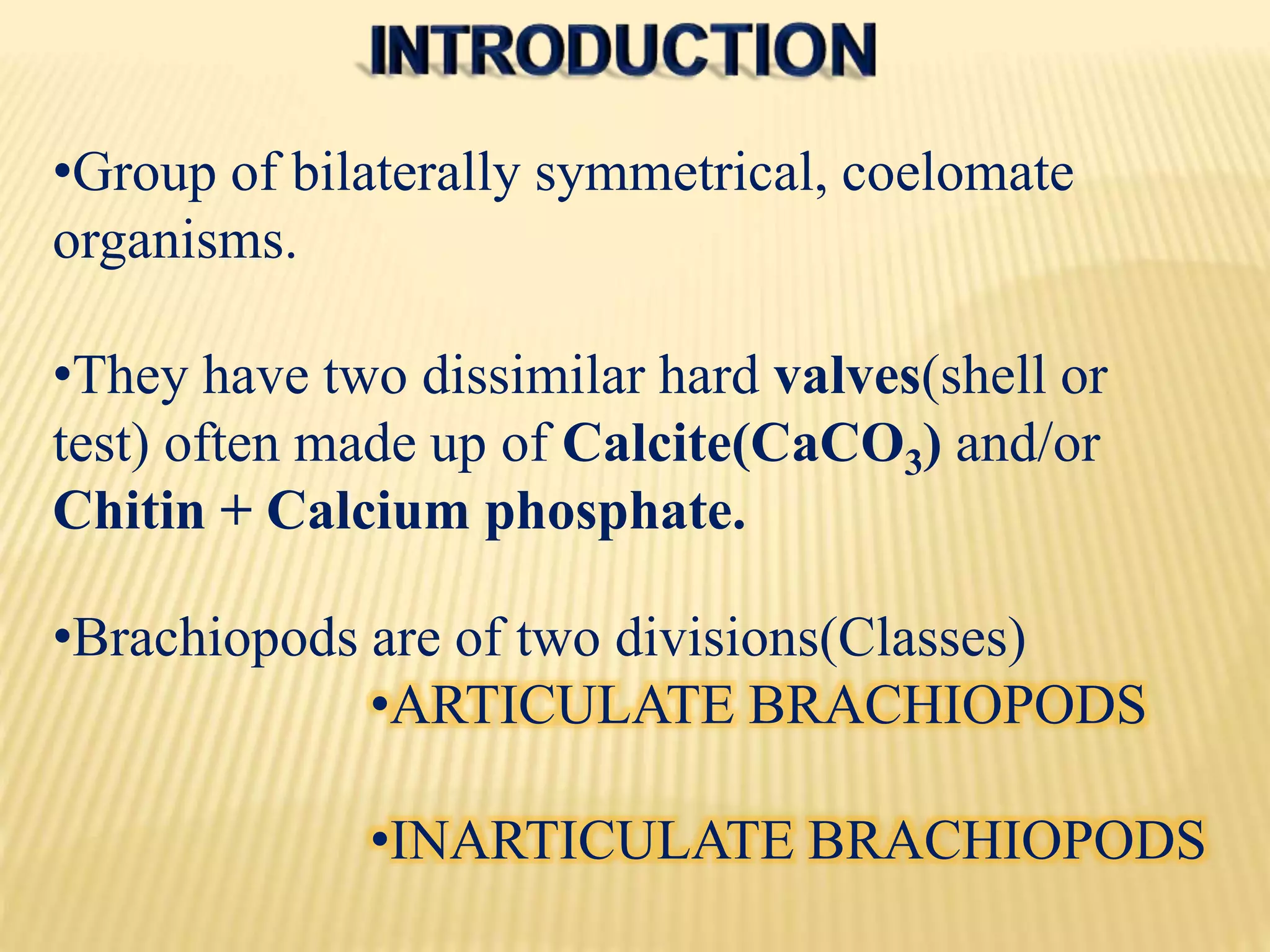 INTRODUCTION

•Group of bilaterally symmetrical, coelomate organisms.

•They have two dissimilar hard valves(shell or test) often made up of Calcite($CaCO_3$) and/or Chitin + Calcium phosphate.

•Brachiopods are of two divisions(Classes)

•ARTICULATE BRACHIOPODS

•INARTICULATE BRACHIOPODS